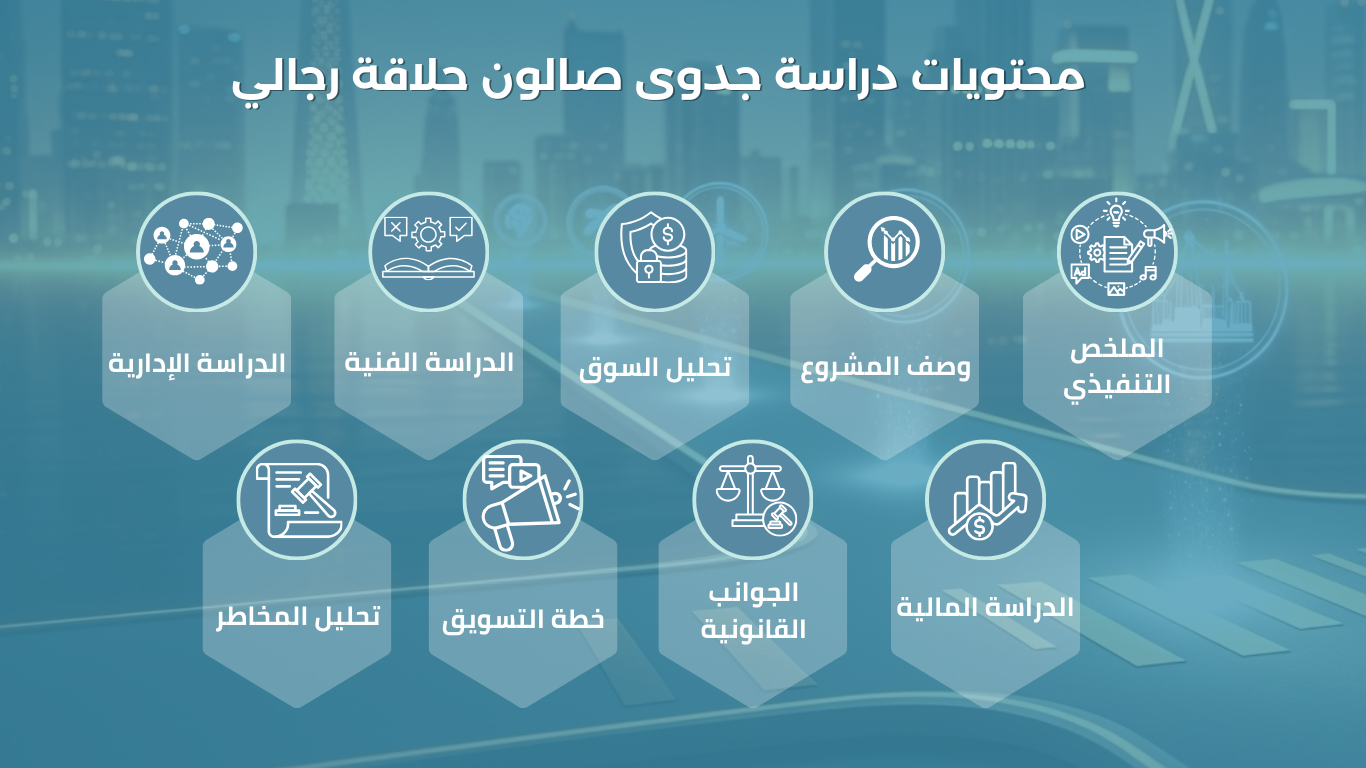 محتويات دراسة جدوى صالون حلاقة رجالي

الملخص التنفيذي

وصف المشروع

تحليل السوق

الدراسة الفنية

الدراسة الإدارية

الدراسة المالية

الجوانب القانونية

خطة التسويق

تحليل المخاطر